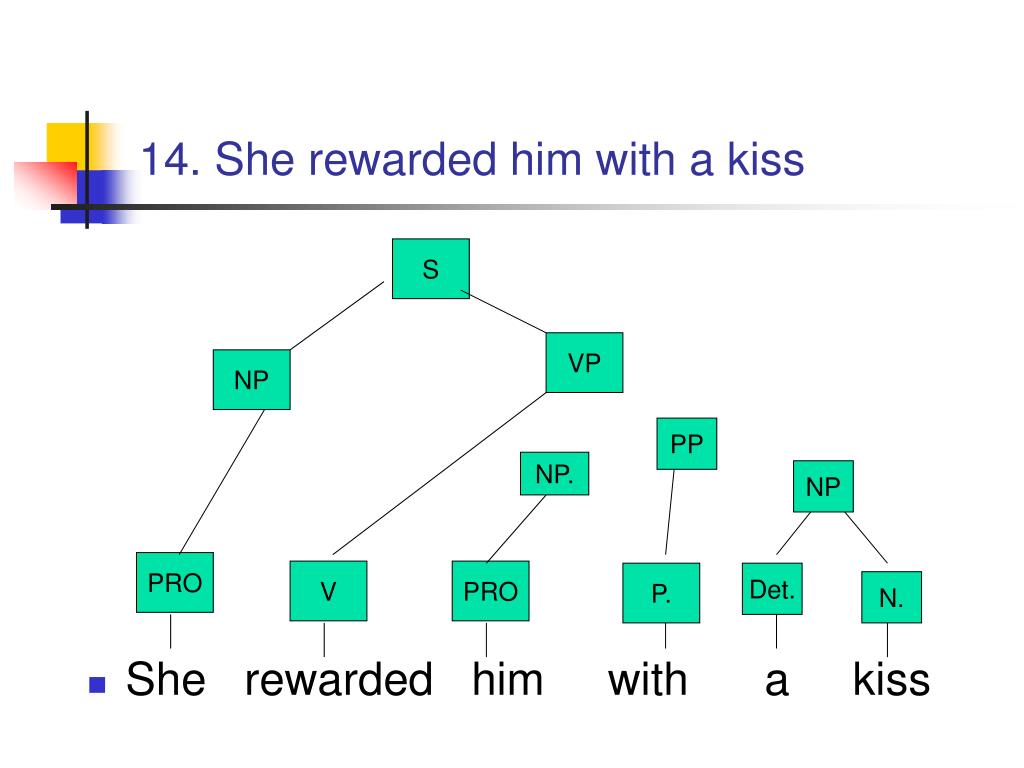 14. She rewarded him with a kiss

S

NP

VP

PP

NP.

NP

PRO

V

PRO

P.

Det.

N.

She rewarded him with a kiss